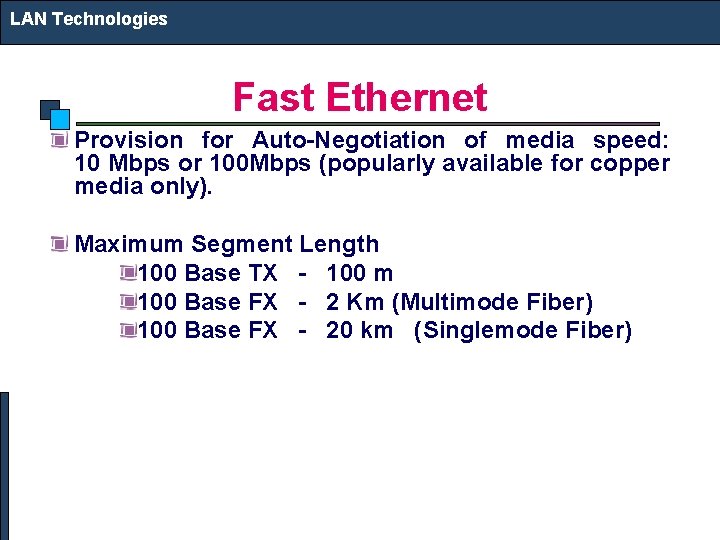 LAN Technologies

Fast Ethernet

Provision for Auto-Negotiation of media speed: 10 Mbps or 100Mbps (popularly available for copper media only).

Maximum Segment Length

100 Base TX - 100 m

100 Base FX - 2 Km (Multimode Fiber)

100 Base FX - 20 km (Singlemode Fiber)